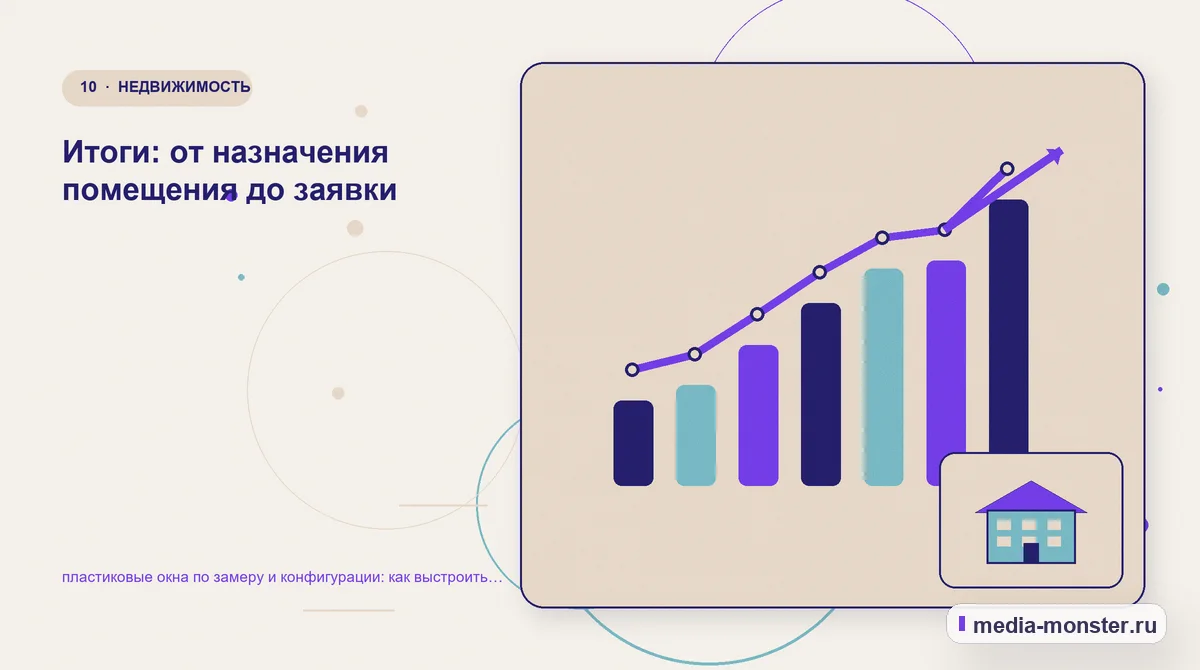 10 · НЕДВИЖИМОСТЬ

Итоги: от назначения помещения до заявки

пластиковые окна по замеру и конфигурации: как выстроить…

media-monster.ru